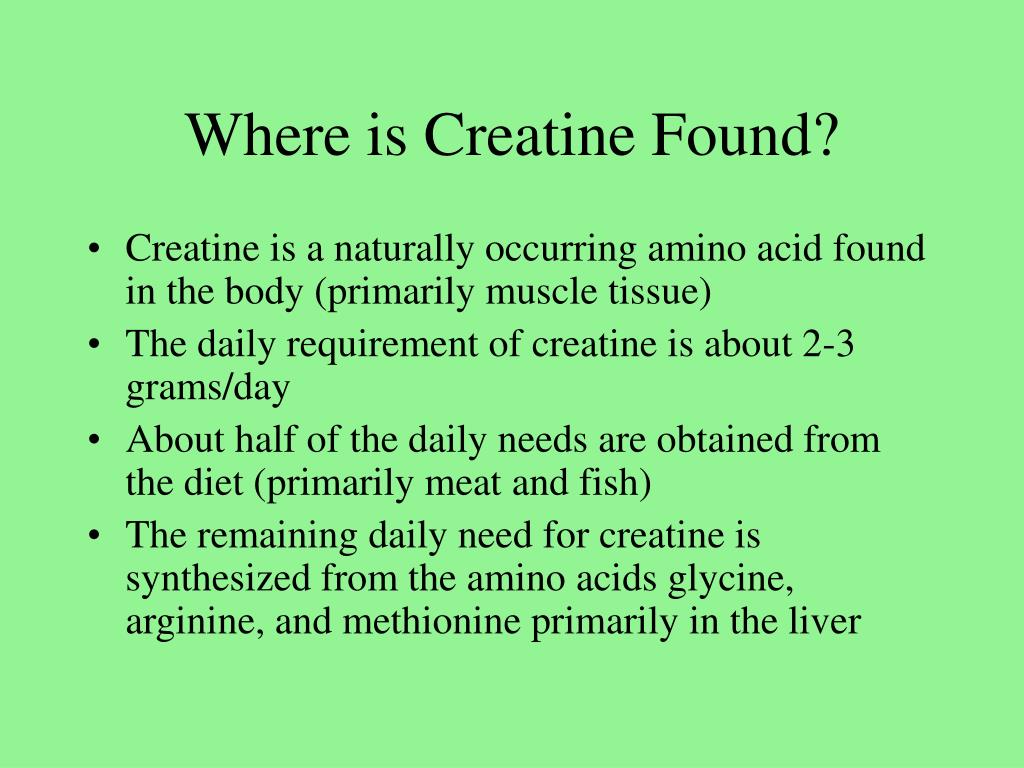 Where is Creatine Found?

• Creatine is a naturally occurring amino acid found in the body (primarily muscle tissue)
• The daily requirement of creatine is about 2-3 grams/day
• About half of the daily needs are obtained from the diet (primarily meat and fish)
• The remaining daily need for creatine is synthesized from the amino acids glycine, arginine, and methionine primarily in the liver